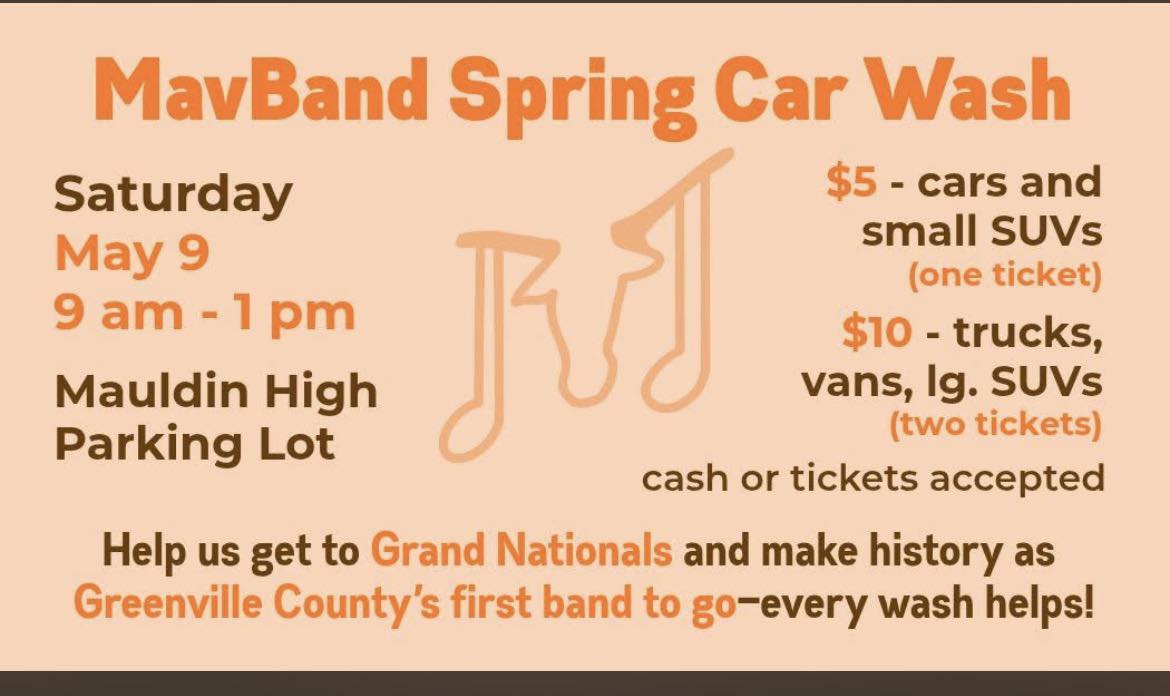 MavBand Spring Car Wash

Saturday
May 9
9 am - 1 pm

Mauldin High Parking Lot

\$5 - cars and small SUVs
(one ticket)

\$10 - trucks, vans, lg. SUVs
(two tickets)

cash or tickets accepted

Help us get to Grand Nationals and make history as Greenville County's first band to go—every wash helps!